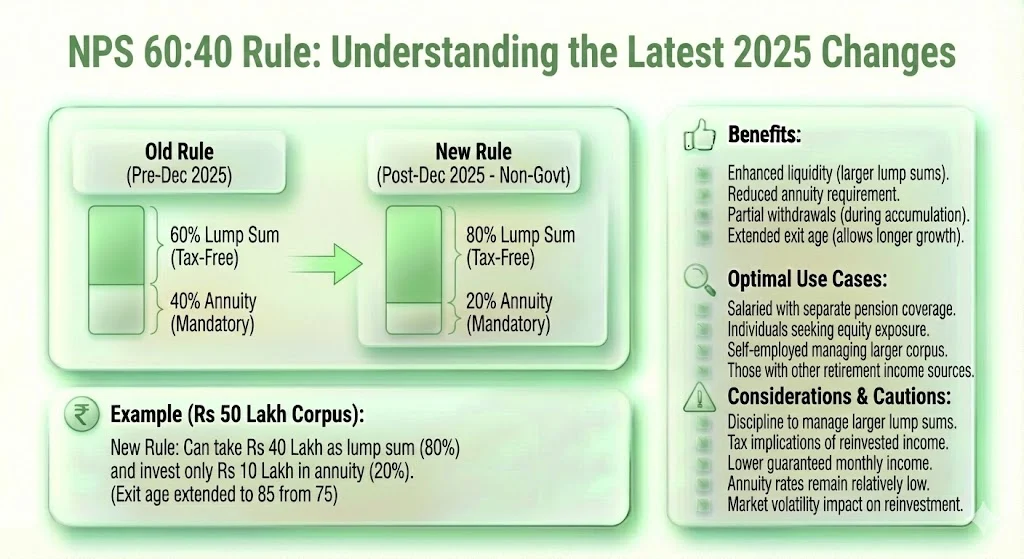 NPS 60:40 Rule: Understanding the Latest 2025 Changes

Old Rule
(Pre-Dec 2025)

60% Lump Sum
(Tax-Free)

40% Annuity
(Mandatory)

New Rule
(Post-Dec 2025 - Non-Govt)

80% Lump Sum
(Tax-Free)

20% Annuity
(Mandatory)

₹ Example (Rs 50 Lakh Corpus):

New Rule: Can take Rs 40 Lakh as lump sum (80%) and invest only Rs 10 Lakh in annuity (20%).
(Exit age extended to 85 from 75)

Benefits:

Enhanced liquidity (larger lump sums).
Reduced annuity requirement.
Partial withdrawals (during accumulation).
Extended exit age (allows longer growth).

Optimal Use Cases:

Salaried with separate pension coverage.
Individuals seeking equity exposure.
Self-employed managing larger corpus.
Those with other retirement income sources.

Considerations & Cautions:

Discipline to manage larger lump sums.
Tax implications of reinvested income.
Lower guaranteed monthly income.
Annuity rates remain relatively low.
Market volatility impact on reinvestment.